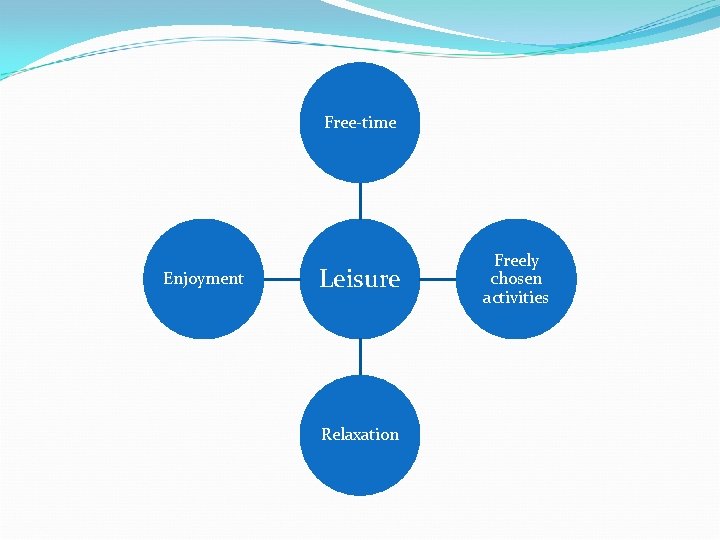 Free-time

Enjoyment

Leisure

Freely chosen activities

Relaxation